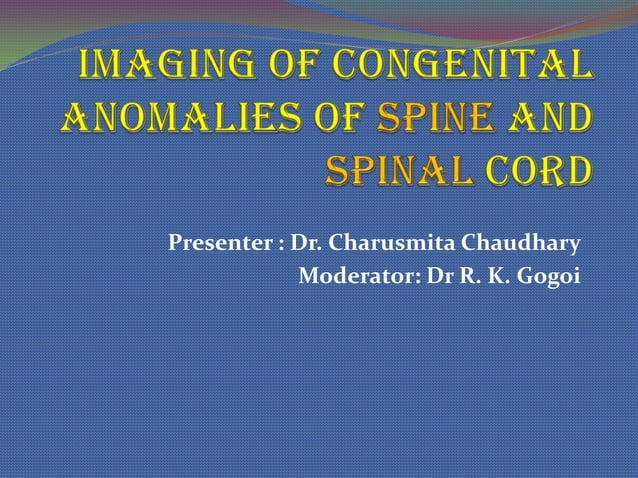 IMAGING OF CONGENITAL ANOMALIES OF SPINE AND SPINAL CORD

Presenter : Dr. Charusmita Chaudhary
Moderator: Dr R. K. Gogoi